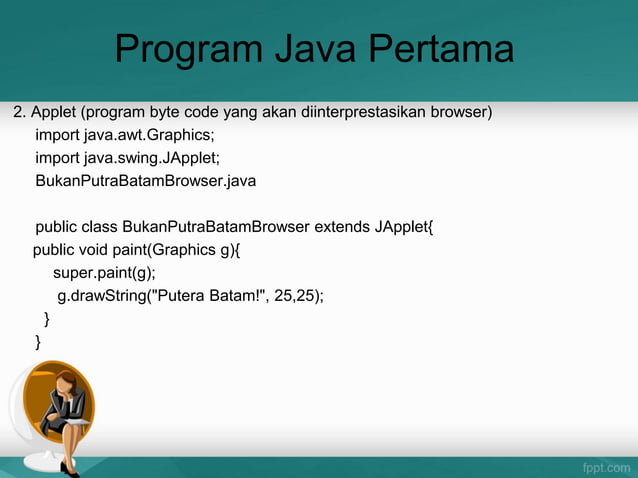 Program Java Pertama

2. Applet (program byte code yang akan diinterprestasikan browser)
import java.awt.Graphics;
import java.swing.JApplet;
BukanPutraBatamBrowser.java

public class BukanPutraBatamBrowser extends JApplet{
public void paint(Graphics g){
super.paint(g);
g.drawString("Putera Batam!", 25,25);
}
}

fppt.com